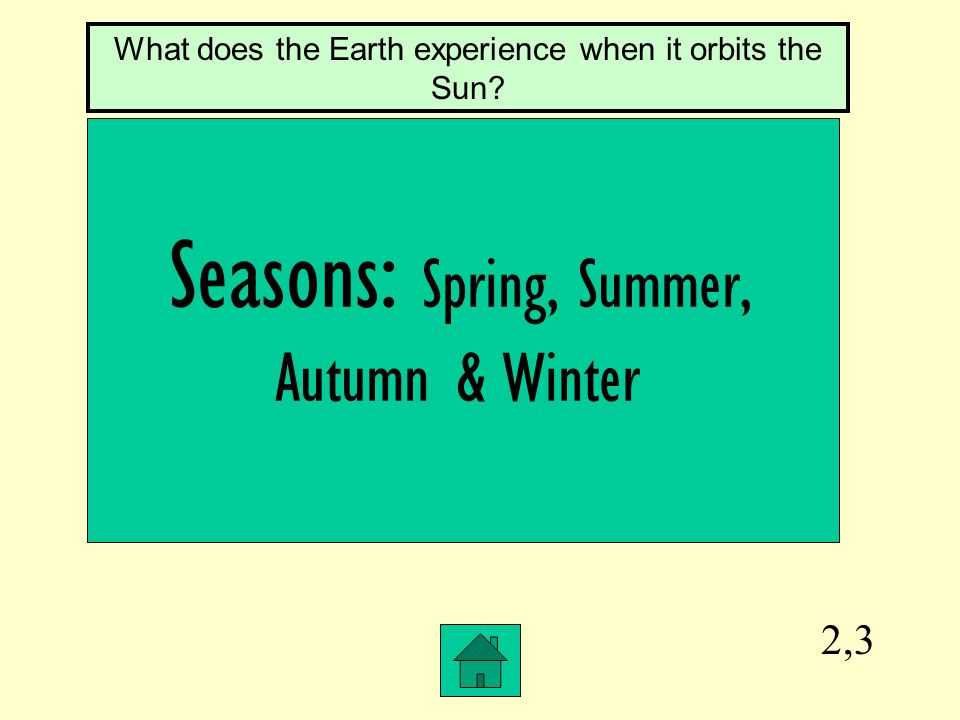 What does the Earth experience when it orbits the Sun?

Seasons: Spring, Summer, Autumn & Winter

2,3